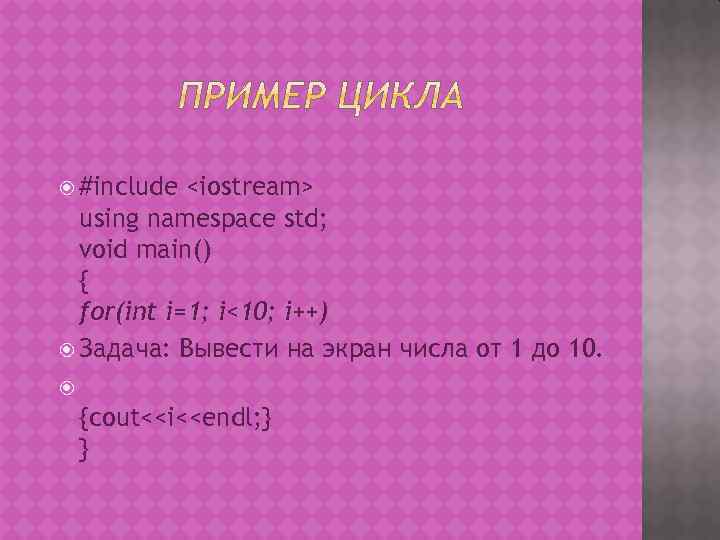 ПРИМЕР ЦИКЛА

#include <iostream>
using namespace std;
void main()
{
for(int i=1; i<10; i++)

Задача: Вывести на экран числа от 1 до 10.

{cout<<i<<endl;}
}